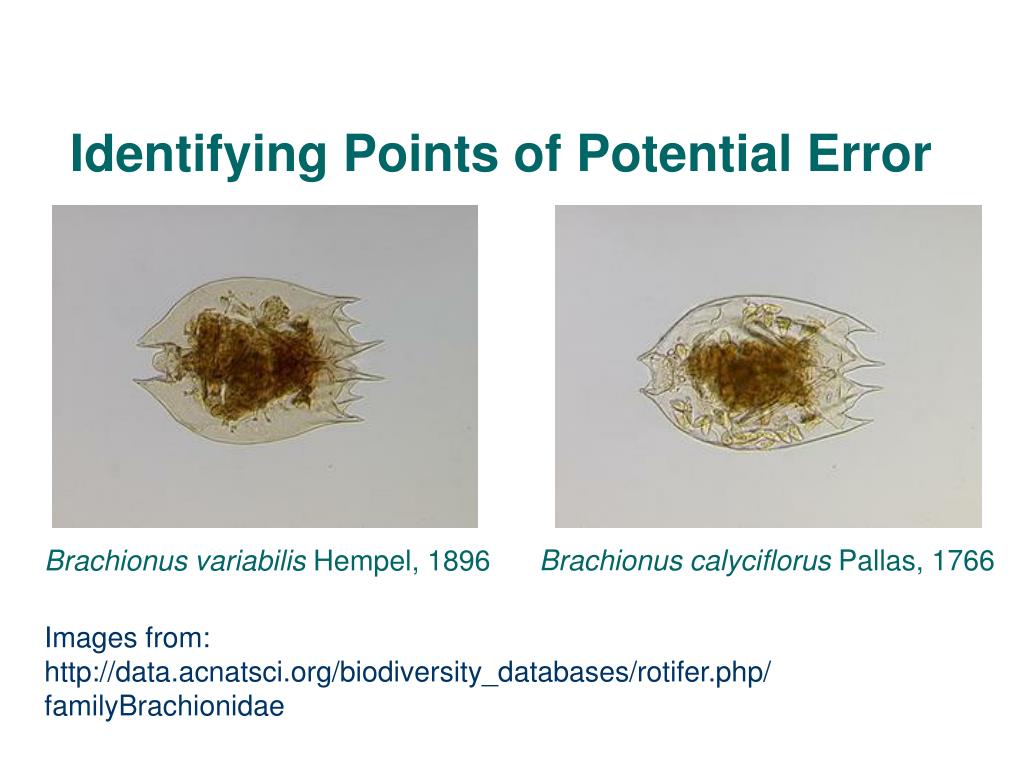 Identifying Points of Potential Error

Brachionus variabilis Hempel, 1896

Brachionus calyciflorus Pallas, 1766

Images from:
http://data.acnatsci.org/biodiversity_databases/rotifer.php/familyBrachionidae